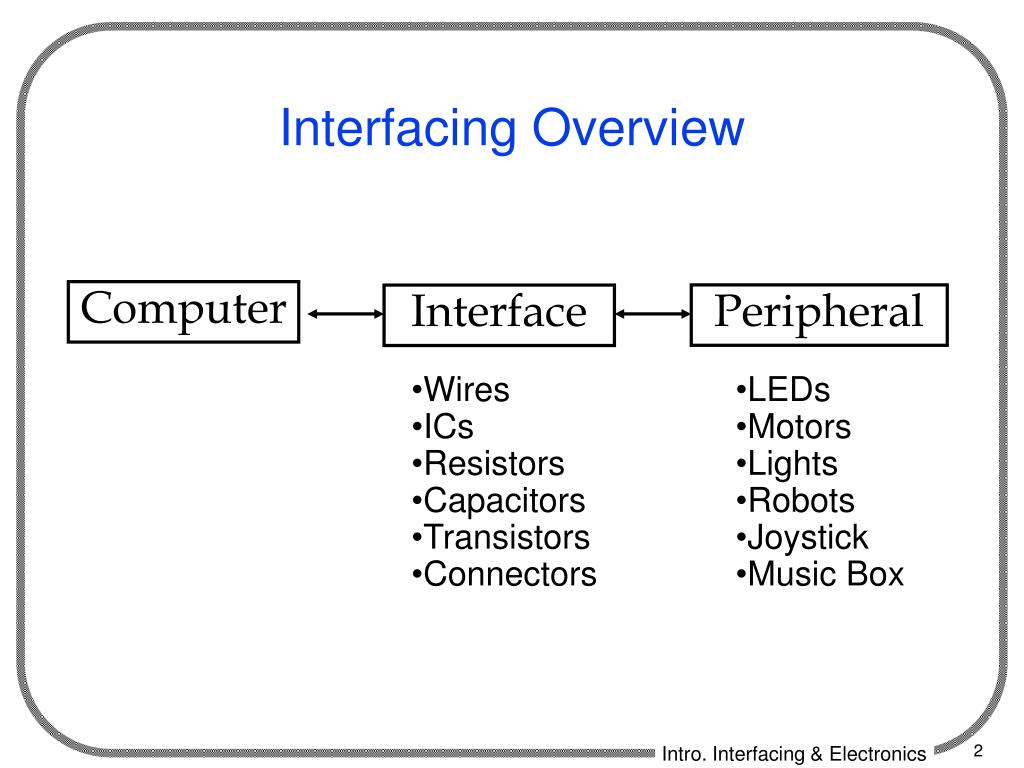 Interfacing Overview

Computer

Interface

Peripheral

•Wires
•ICs
•Resistors
•Capacitors
•Transistors
•Connectors

•LEDs
•Motors
•Lights
•Robots
•Joystick
•Music Box

Intro. Interfacing & Electronics

2